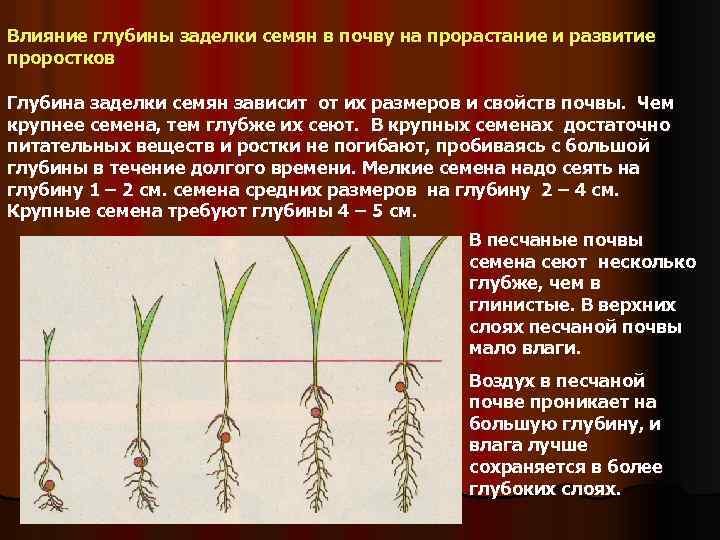 Влияние глубины заделки семян в почву на прорастание и развитие проростков

Глубина заделки семян зависит от их размеров и свойств почвы. Чем крупнее семена, тем глубже их сеют. В крупных семенах достаточно питательных веществ и ростки не погибают, пробиваясь с большой глубины в течение долгого времени. Мелкие семена надо сеять на глубину 1 – 2 см. семена средних размеров на глубину 2 – 4 см. Крупные семена требуют глубины 4 – 5 см.

В песчаные почвы семена сеют несколько глубже, чем в глинистые. В верхних слоях песчаной почвы мало влаги.

Воздух в песчаной почве проникает на большую глубину, и влага лучше сохраняется в более глубоких слоях.